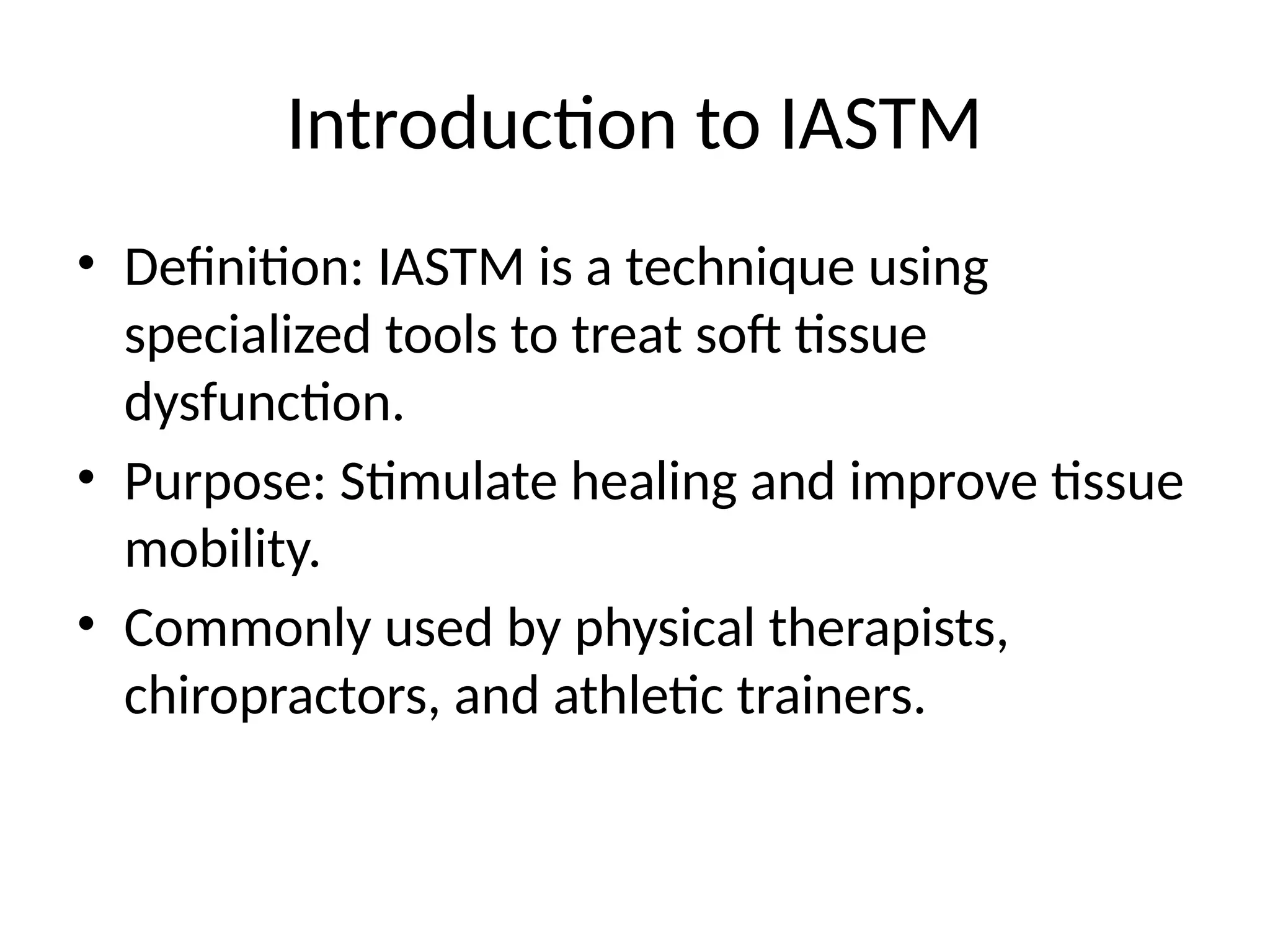 Introduction to IASTM

• Definition: IASTM is a technique using specialized tools to treat soft tissue dysfunction.
• Purpose: Stimulate healing and improve tissue mobility.
• Commonly used by physical therapists, chiropractors, and athletic trainers.